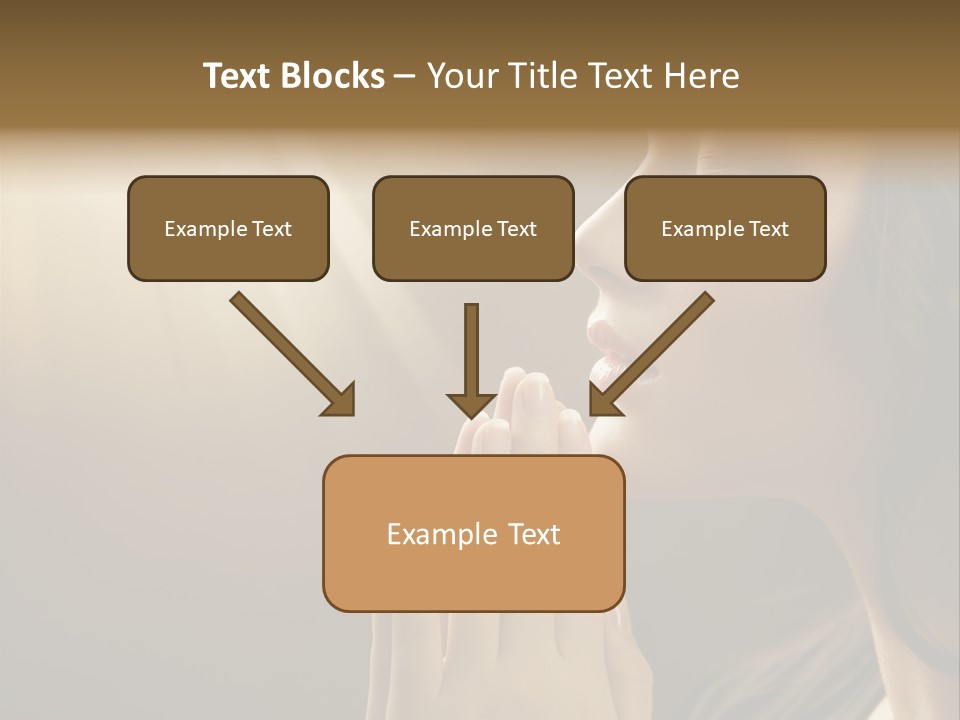 Text Blocks – Your Title Text Here

Example Text

Example Text

Example Text

Example Text